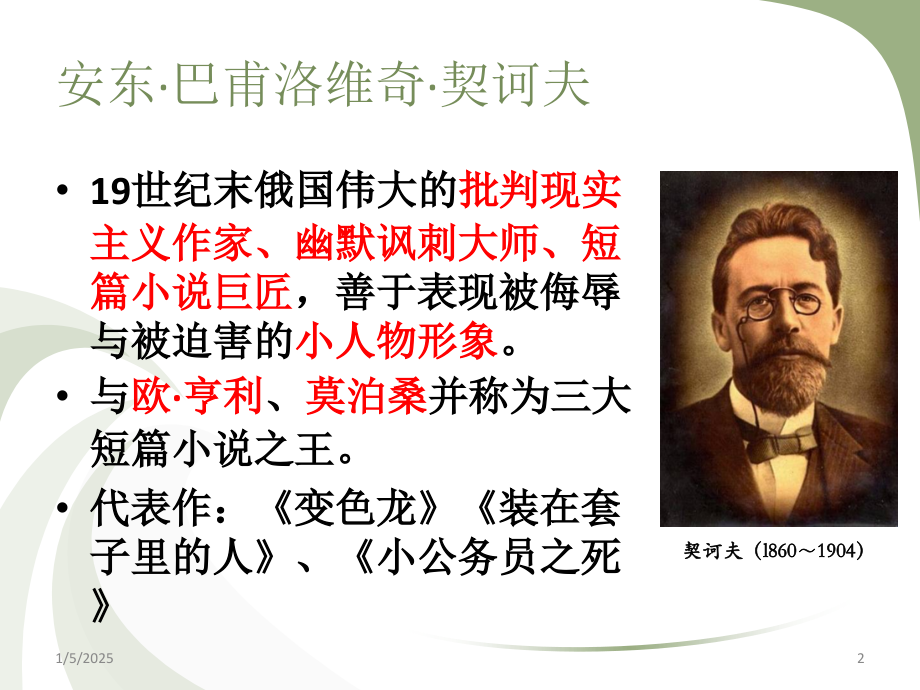 安东·巴甫洛维奇·契诃夫

• 19世纪末俄国伟大的批判现实主义作家、幽默讽刺大师、短篇小说巨匠，善于表现被侮辱与被迫害的小人物形象。

• 与欧·亨利、莫泊桑并称为三大短篇小说之王。

• 代表作：《变色龙》《装在套子里的人》、《小公务员之死》

契诃夫（1860～1904）

1/5/2025

2